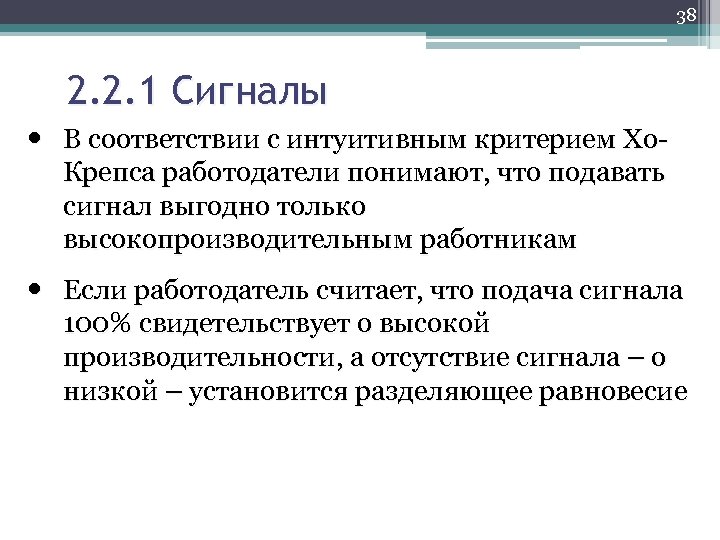 38

2.2.1 Сигналы

• В соответствии с интуитивным критерием Хо-Крепса работодатели понимают, что подавать сигнал выгодно только высокопроизводительным работникам

• Если работодатель считает, что подача сигнала 100% свидетельствует о высокой производительности, а отсутствие сигнала – о низкой – установится разделяющее равновесие